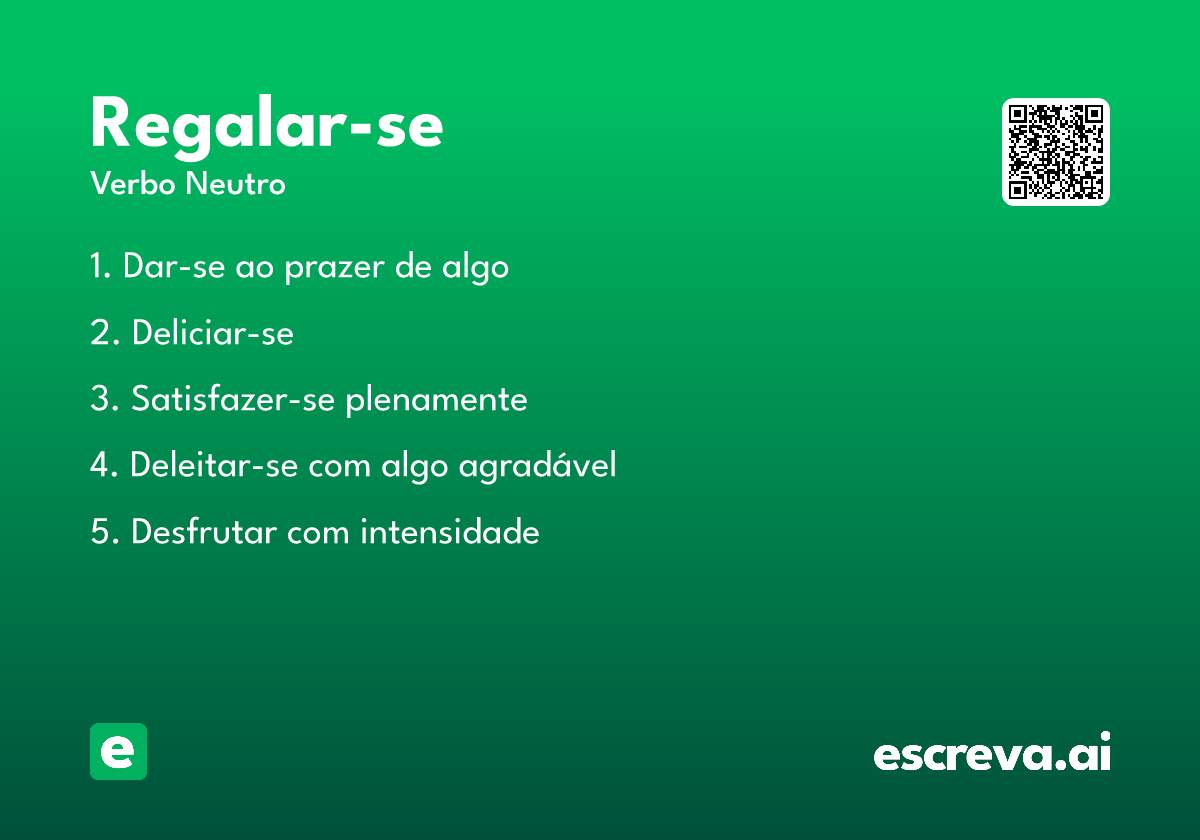 Regalar-se
Verbo Neutro

1. Dar-se ao prazer de algo

2. Deliciar-se

3. Satisfazer-se plenamente

4. Deleitar-se com algo agradável

5. Desfrutar com intensidade

e

escreva.ai